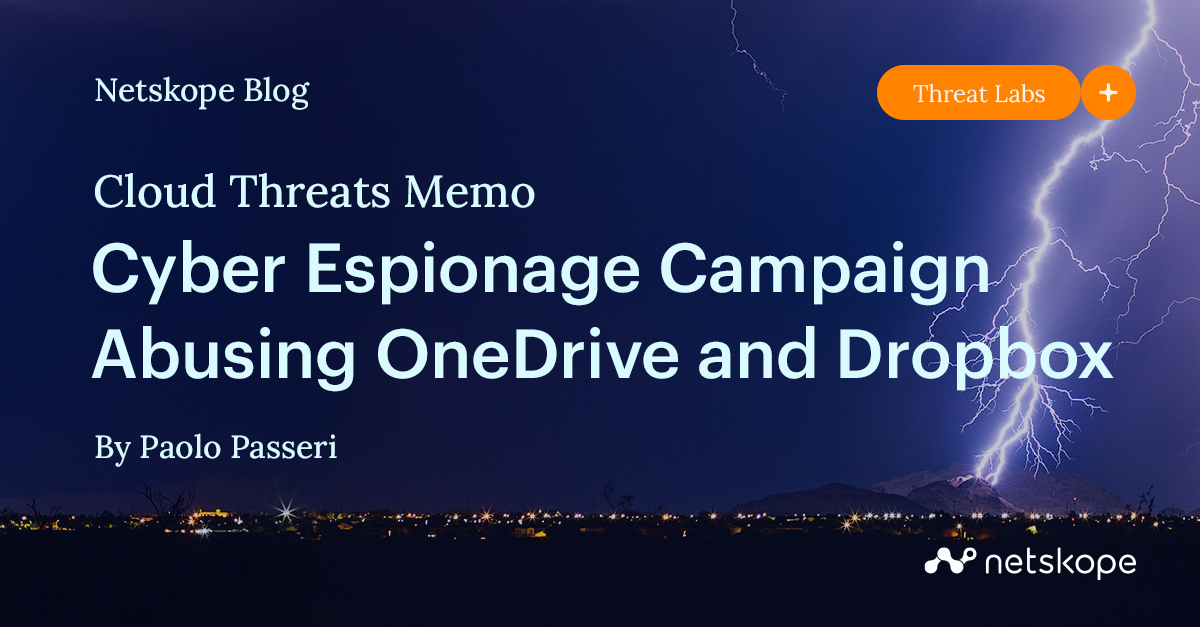 Netskope Blog

Threat Labs +

Cloud Threats Memo

Cyber Espionage Campaign Abusing OneDrive and Dropbox

By Paolo Passeri

netskope